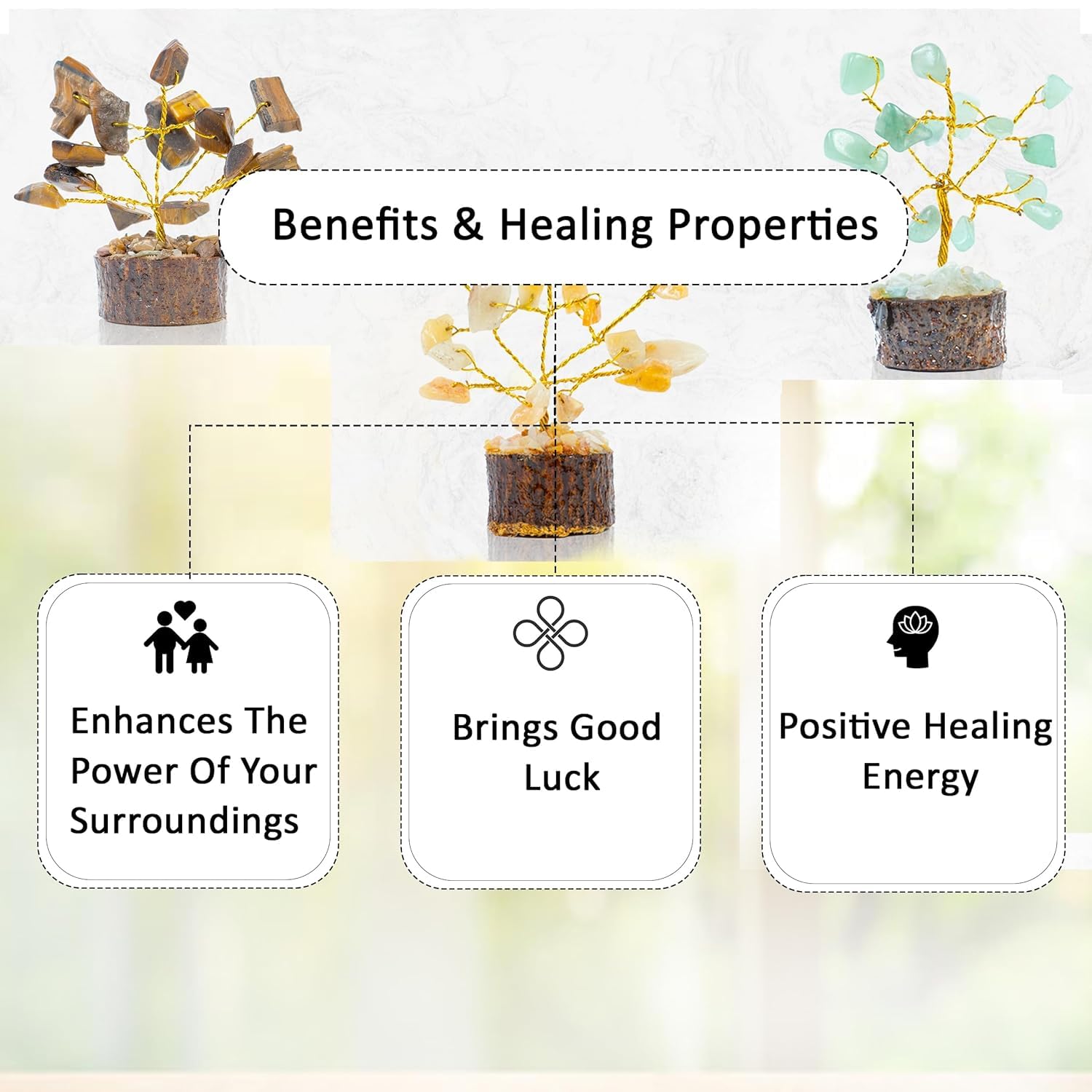 Benefits & Healing Properties

Enhances The Power Of Your Surroundings

Brings Good Luck

Positive Healing Energy